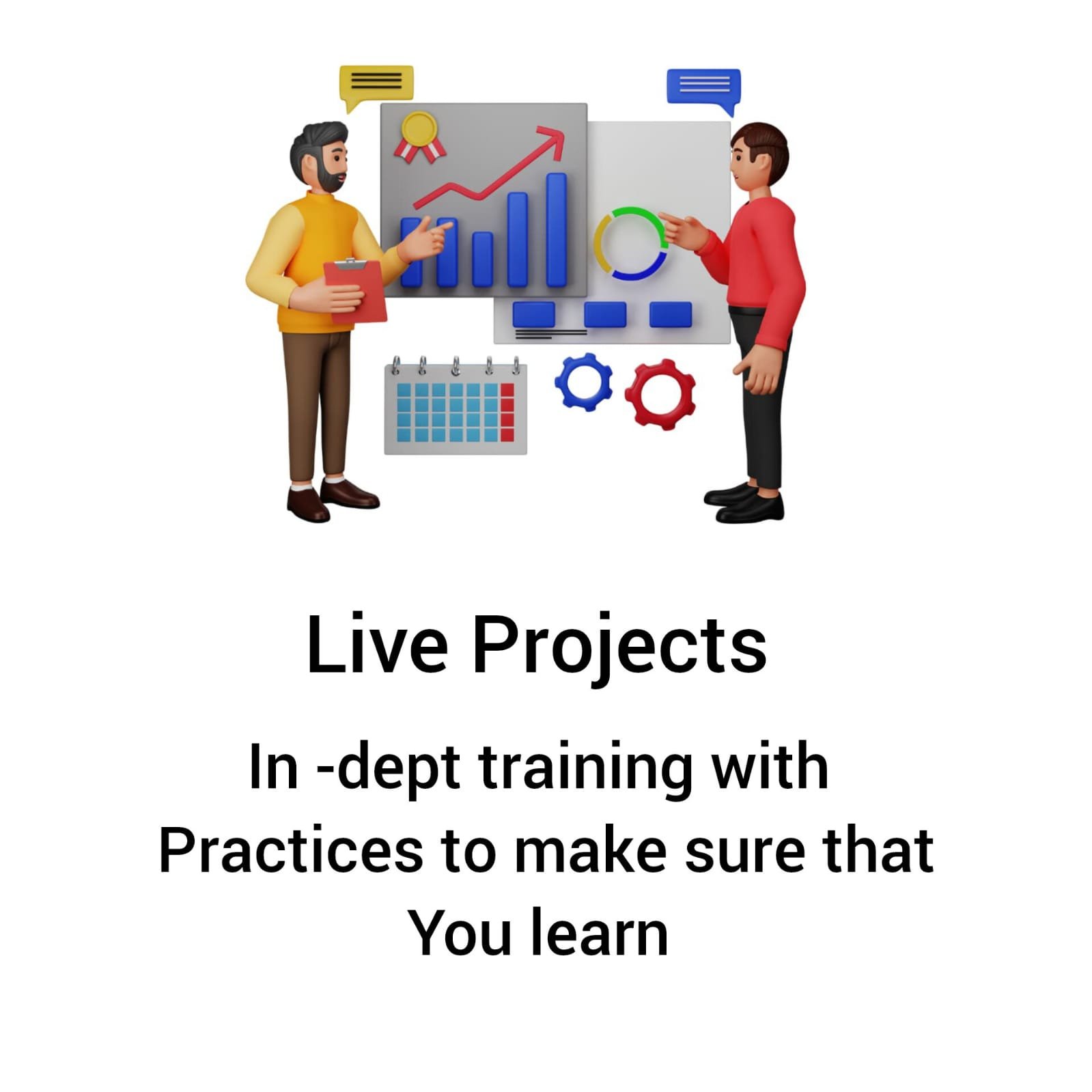 Live Projects

In -dept training with Practices to make sure that You learn